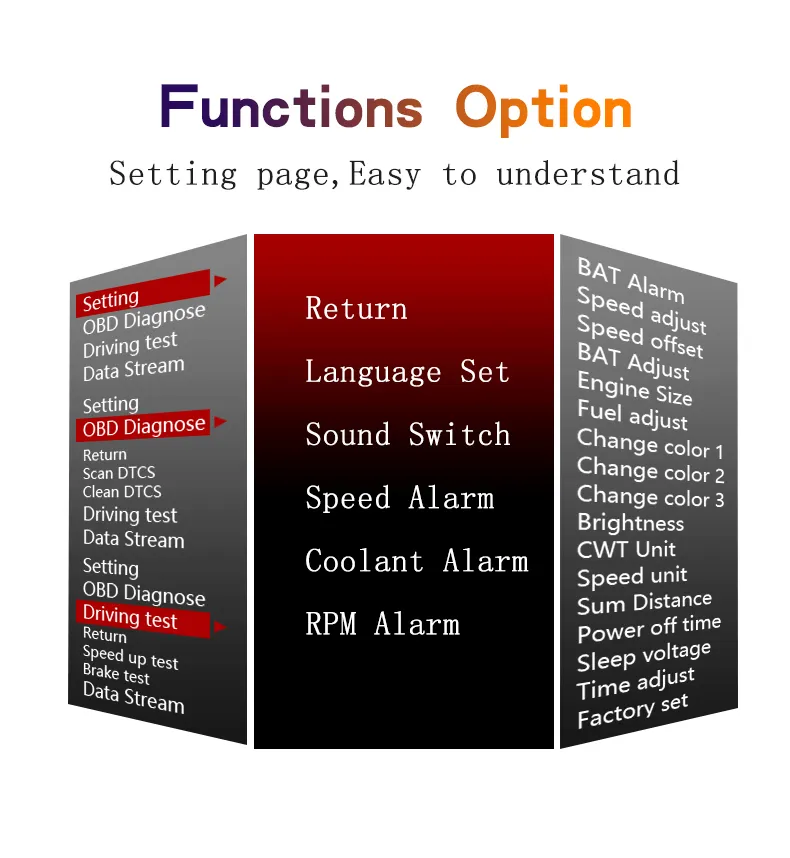 Functions Option

Setting page,Easy to understand

Setting
OBD Diagnose
Driving test
Data Stream

Setting
OBD Diagnose
Return
Scan DTCS
Clean DTCS
Driving test
Data Stream

Setting
OBD Diagnose
Driving test
Return
Speed up test
Brake test
Data Stream

Return
Language Set
Sound Switch
Speed Alarm
Coolant Alarm
RPM Alarm

BAT Alarm
Speed adjust
Speed offset
BAT Adjust
Engine Size
Fuel adjust
Change color 1
Change color 2
Change color 3
Brightness
CWT Unit
Speed unit
Sum Distance
Power off time
Sleep voltage
Time adjust
Factory set